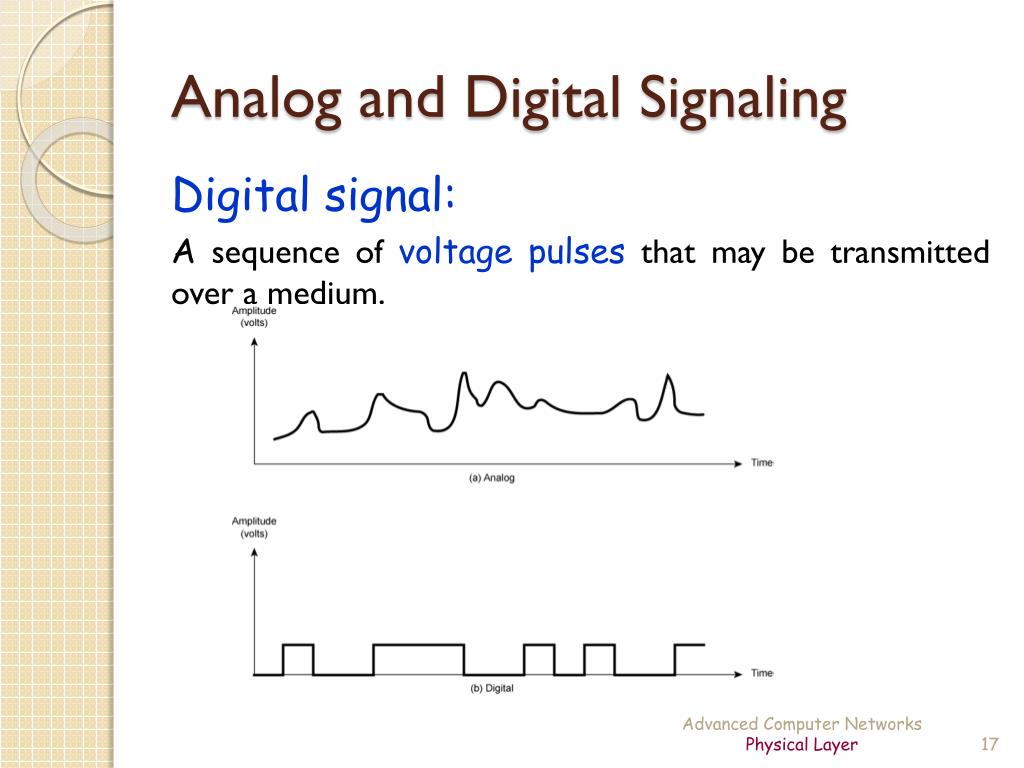 Analog and Digital Signaling

Digital signal:

A sequence of voltage pulses that may be transmitted over a medium.

Amplitude (volts)

Time

(a) Analog

Amplitude (volts)

Time

(b) Digital

Advanced Computer Networks
Physical Layer

17